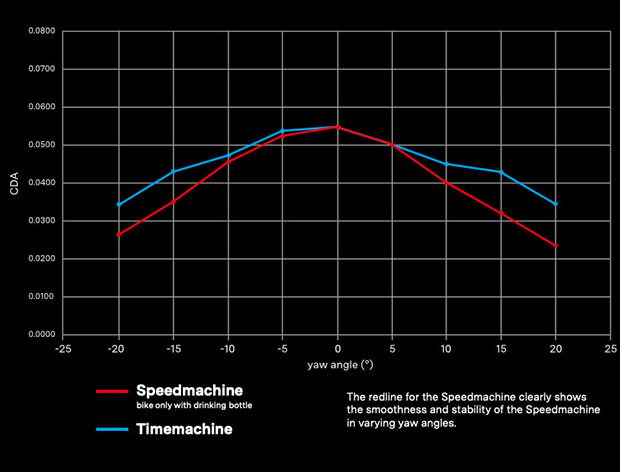 0.0800
0.0700
0.0600
0.0500
0.0400
0.0300
0.0200
0.0100
0.0000

CDA

-25 -20 -15 -10 -5 0 5 10 15 20 25

yaw angle (°)

Speedmachine
bike only with drinking bottle

Timemachine

The redline for the Speedmachine clearly shows the smoothness and stability of the Speedmachine in varying yaw angles.